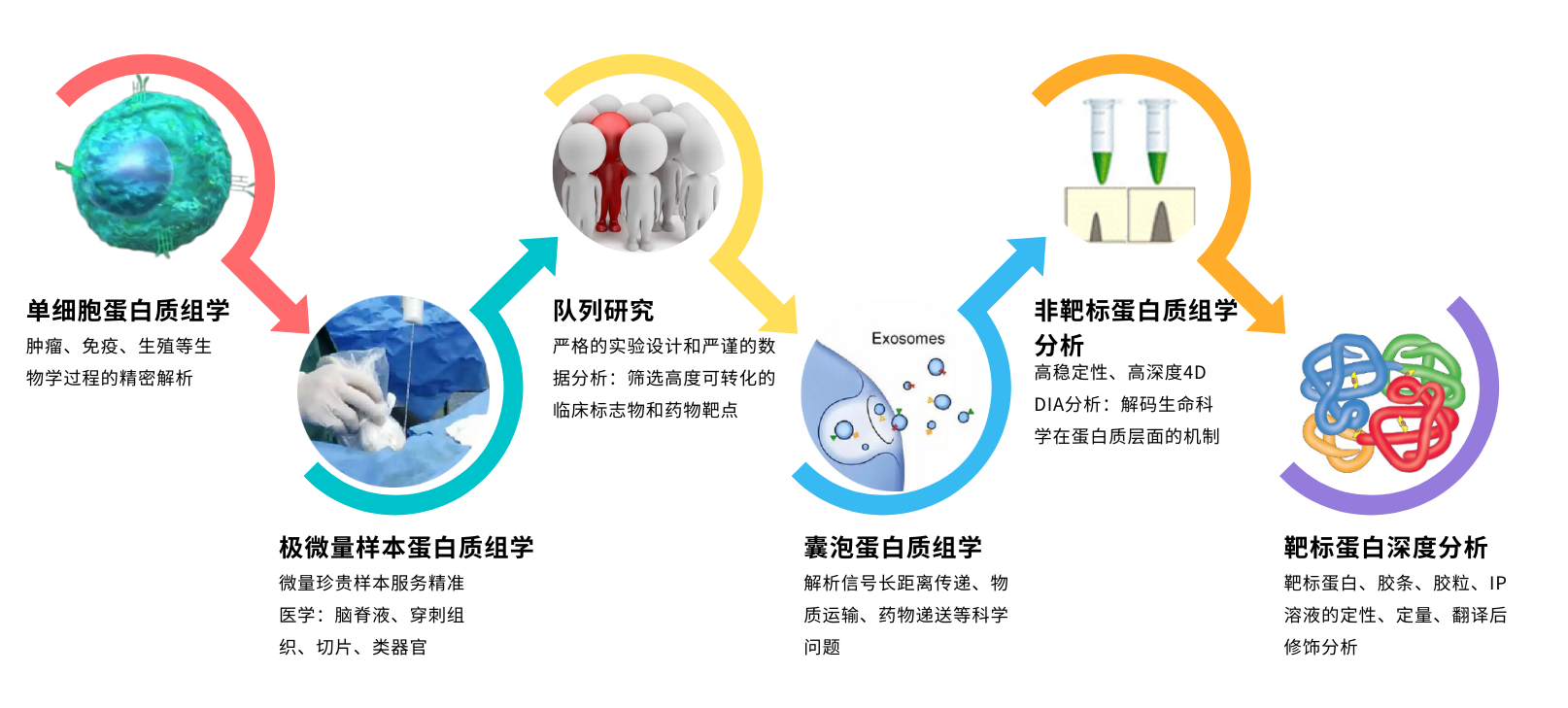 单细胞蛋白质组学
肿瘤、免疫、生殖等生物学过程的精密解析

极微量样本蛋白质组学
微量珍贵样本服务精准医学：脑脊液、穿刺组织、切片、类器官

队列研究
严格的实验设计和严谨的数据分析：筛选高度可转化的临床标志物和药物靶点

Exosomes

囊泡蛋白质组学
解析信号长距离传递、物质运输、药物递送等科学问题

非靶标蛋白质组学分析
高稳定性、高深度4D DIA分析：解码生命科学在蛋白质层面的机制

靶标蛋白深度分析
靶标蛋白、胶条、胶粒、IP溶液的定性、定量、翻译后修饰分析